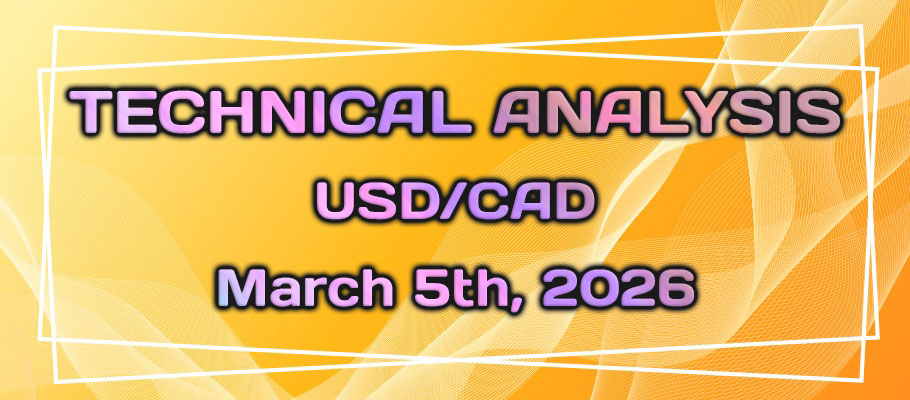 TECHNICAL ANALYSIS

USD/CAD

March 5th, 2026